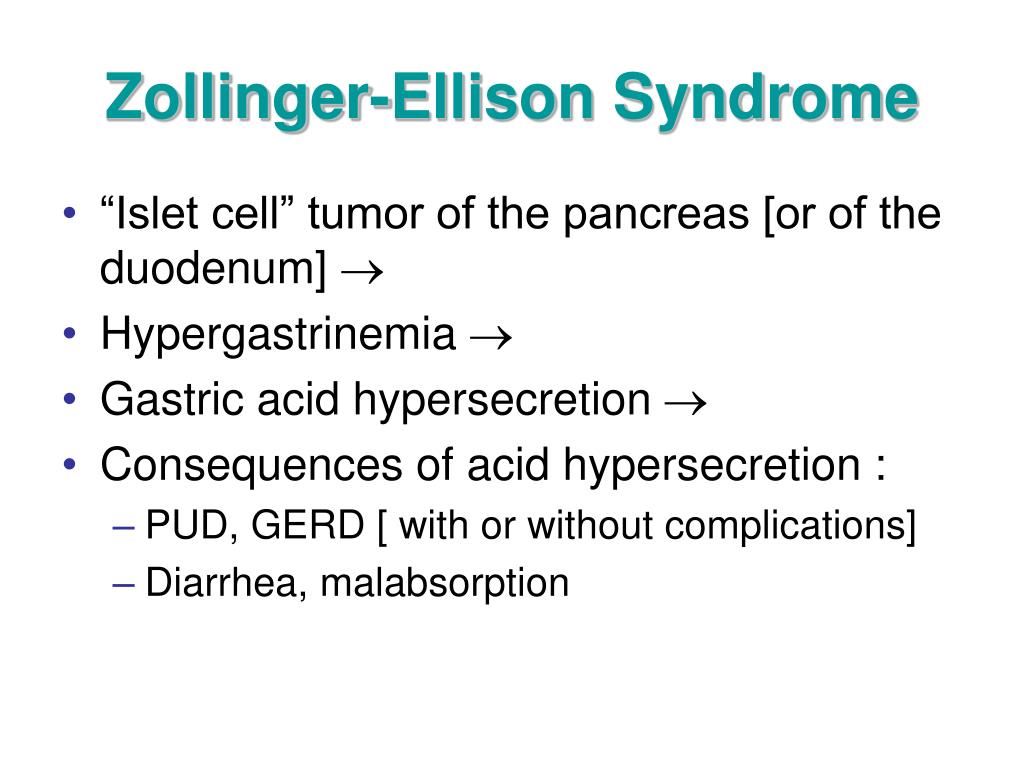 Zollinger-Ellison Syndrome

• “Islet cell” tumor of the pancreas [or of the duodenum] $\rightarrow$
• Hypergastrinemia $\rightarrow$
• Gastric acid hypersecretion $\rightarrow$
• Consequences of acid hypersecretion :
– PUD, GERD [ with or without complications]
– Diarrhea, malabsorption